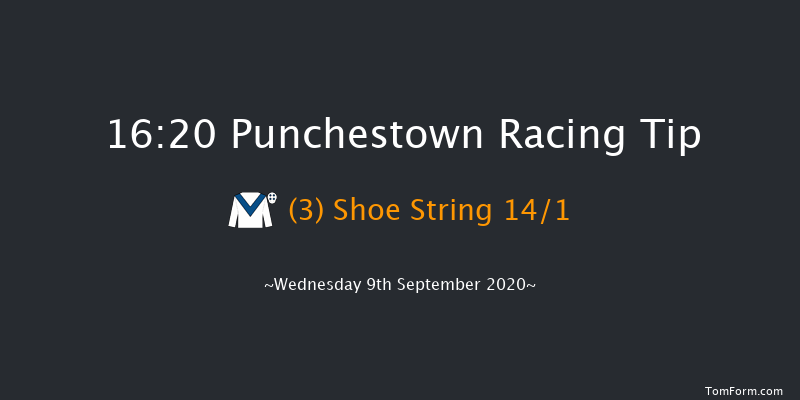 16:20 Punchestown Racing Tip

(3) Shoe String 14/1

~Wednesday 9th September 2020~

TomForm.com